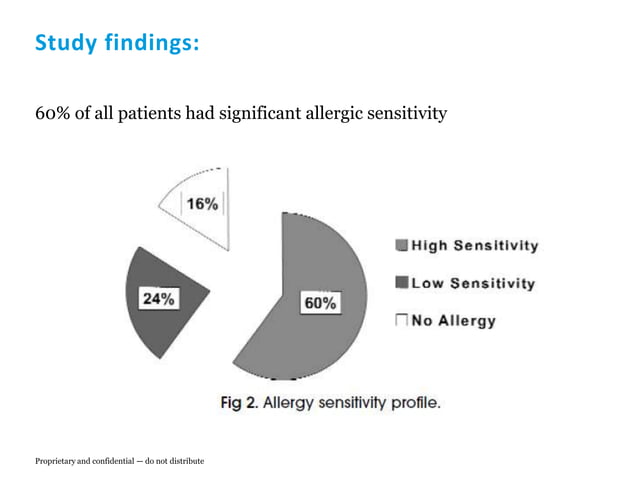 Study findings:

60% of all patients had significant allergic sensitivity

16%

24%

60%

High Sensitivity

Low Sensitivity

No Allergy

Fig 2. Allergy sensitivity profile.

Proprietary and confidential — do not distribute